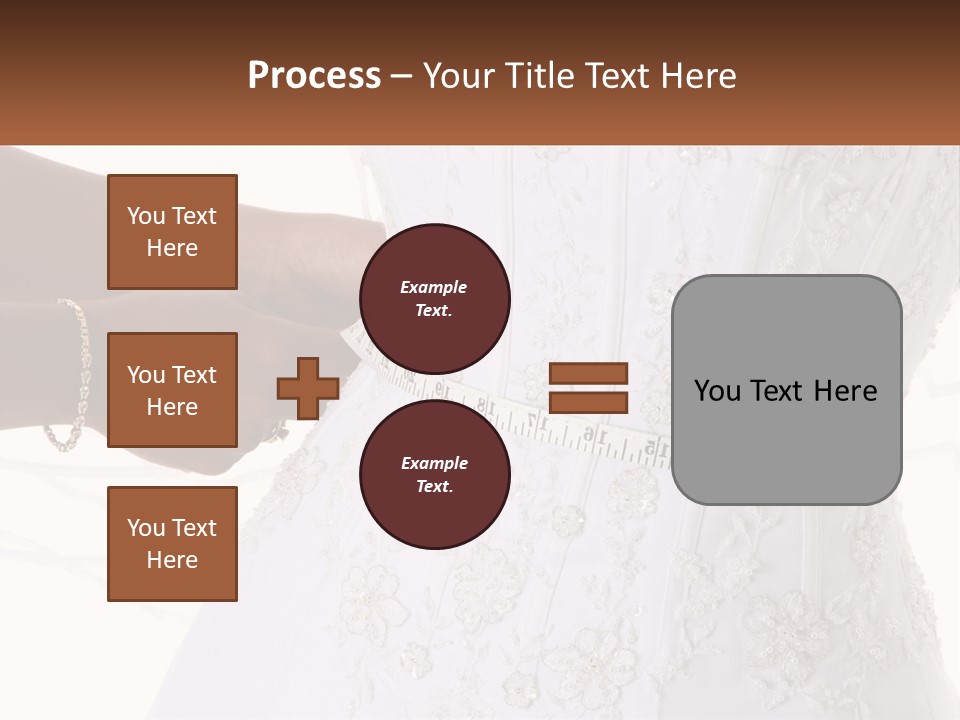 Process – Your Title Text Here

You Text Here

You Text Here

You Text Here

Example Text.

Example Text.

You Text Here